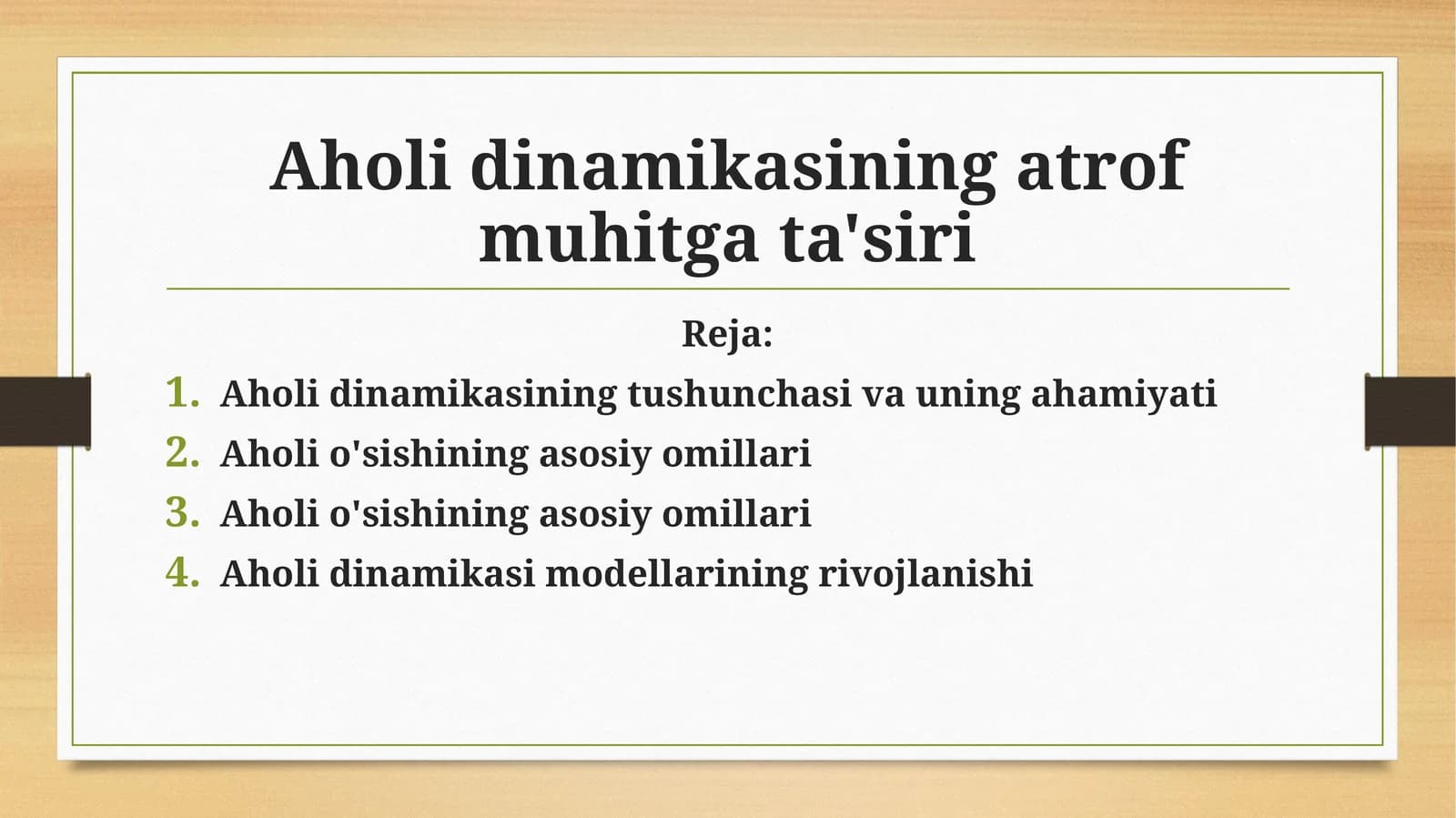 Aholi dinamikasining atrof muhitga ta'siri

Reja:

1. Aholi dinamikasining tushunchasi va uning ahamiyati
2. Aholi o'sishining asosiy omillari
3. Aholi o'sishining asosiy omillari
4. Aholi dinamikasi modellarining rivojlanishi